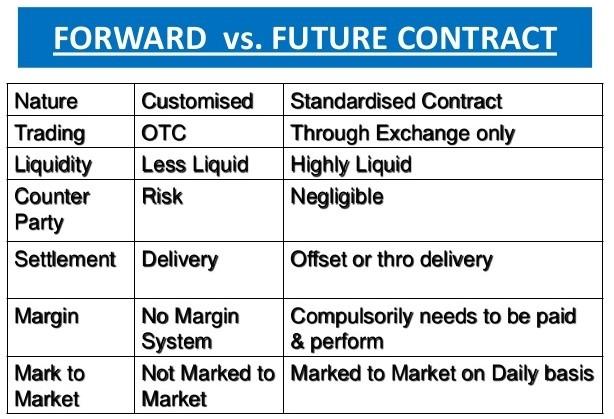 FORWARD vs. FUTURE CONTRACT

| Nature | Customised | Standardised Contract |
|---|---|---|
| Trading | OTC | Through Exchange only |
| Liquidity | Less Liquid | Highly Liquid |
| Counter Party | Risk | Negligible |
| Settlement | Delivery | Offset or thro delivery |
| Margin | No Margin System | Compulsorily needs to be paid & perform |
| Mark to Market | Not Marked to Market | Marked to Market on Daily basis |